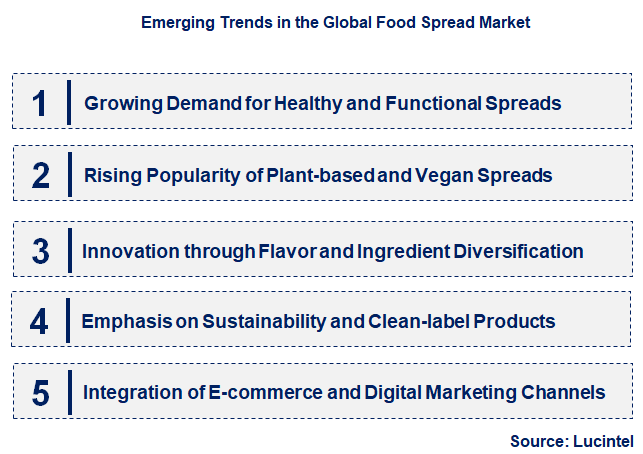 Emerging Trends in the Global Food Spread Market

1 Growing Demand for Healthy and Functional Spreads

2 Rising Popularity of Plant-based and Vegan Spreads

3 Innovation through Flavor and Ingredient Diversification

4 Emphasis on Sustainability and Clean-label Products

5 Integration of E-commerce and Digital Marketing Channels

Source: Lucintel